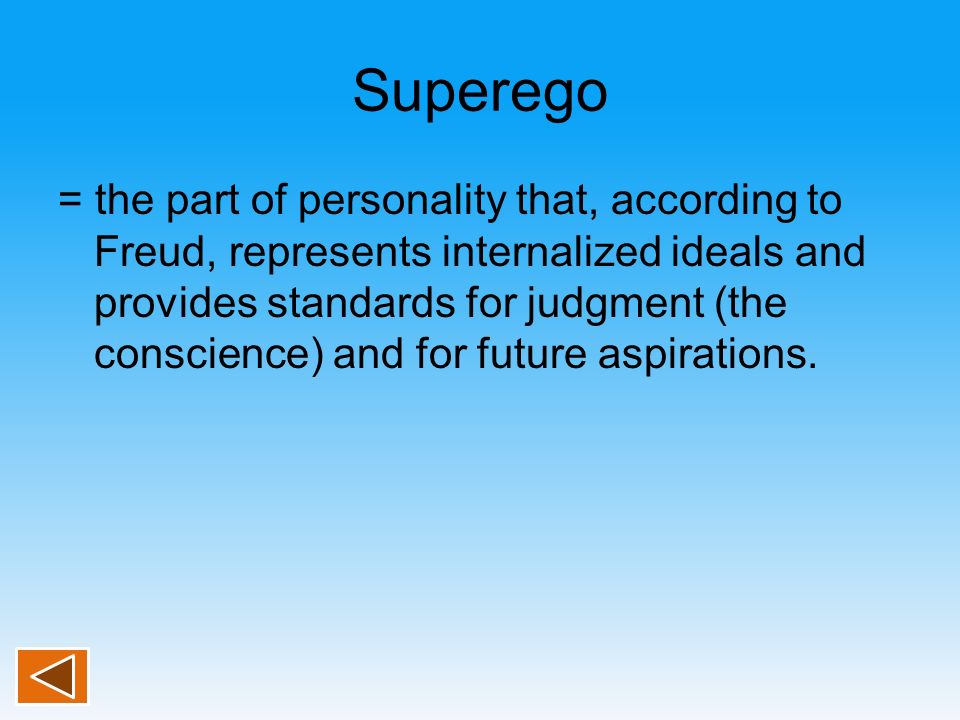 Superego

= the part of personality that, according to Freud, represents internalized ideals and provides standards for judgment (the conscience) and for future aspirations.